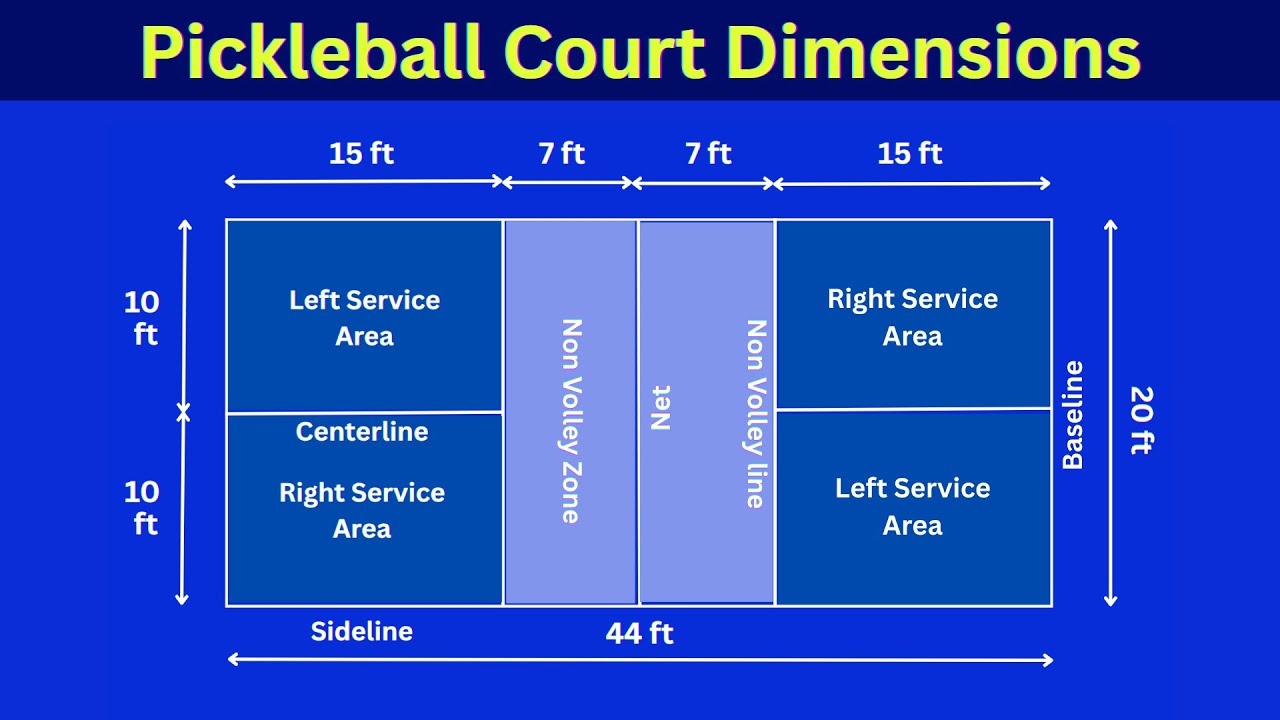 Pickleball Court Dimensions

15 ft
7 ft
7 ft
15 ft

10 ft
10 ft

Left Service Area
Centerline
Right Service Area
Non Volley Zone
Net
Non Volley line
Right Service Area
Left Service Area
Baseline
20 ft

Sideline
44 ft